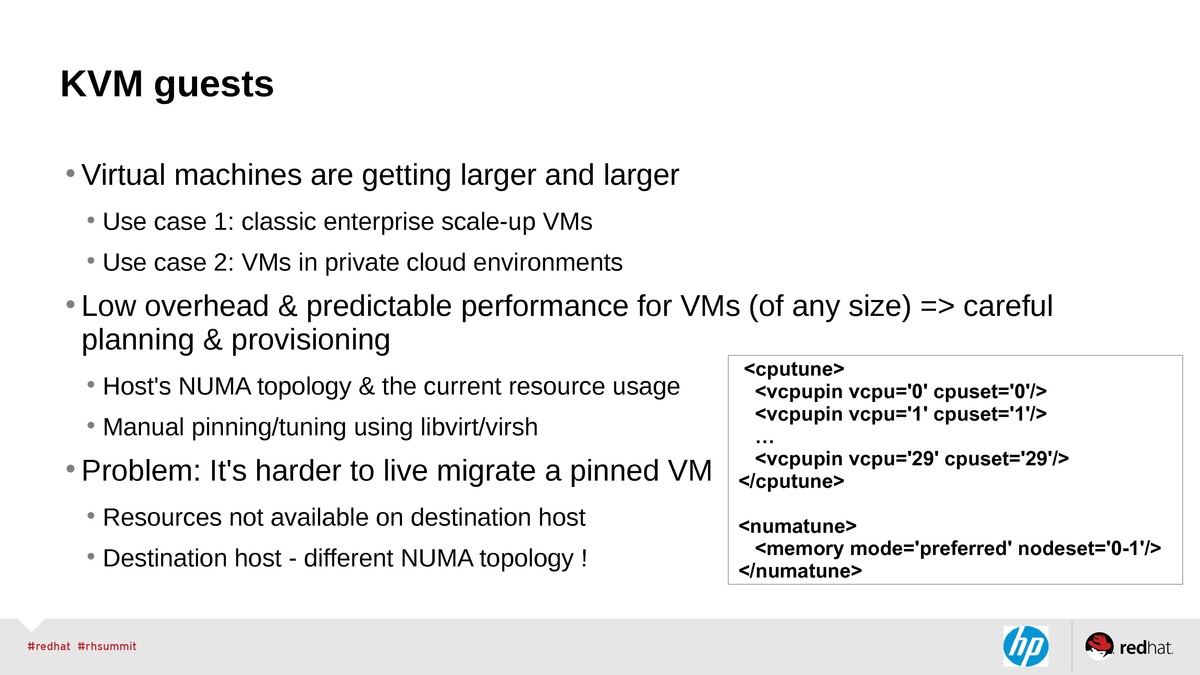 KVM guests

• Virtual machines are getting larger and larger

• Use case 1: classic enterprise scale-up VMs

• Use case 2: VMs in private cloud environments

• Low overhead & predictable performance for VMs (of any size) => careful planning & provisioning

• Host's NUMA topology & the current resource usage

• Manual pinning/tuning using libvirt/virsh

• Problem: It's harder to live migrate a pinned VM

• Resources not available on destination host

• Destination host - different NUMA topology !

<cputune>
<vcpupin vcpu='0' cpuset='0'/>
<vcpupin vcpu='1' cpuset='1'/>
…
<vcpupin vcpu='29' cpuset='29'/>
</cputune>

<numatune>
<memory mode='preferred' nodeset='0-1'/>
</numatune>

#redhat #rhsummit

hp

redhat.